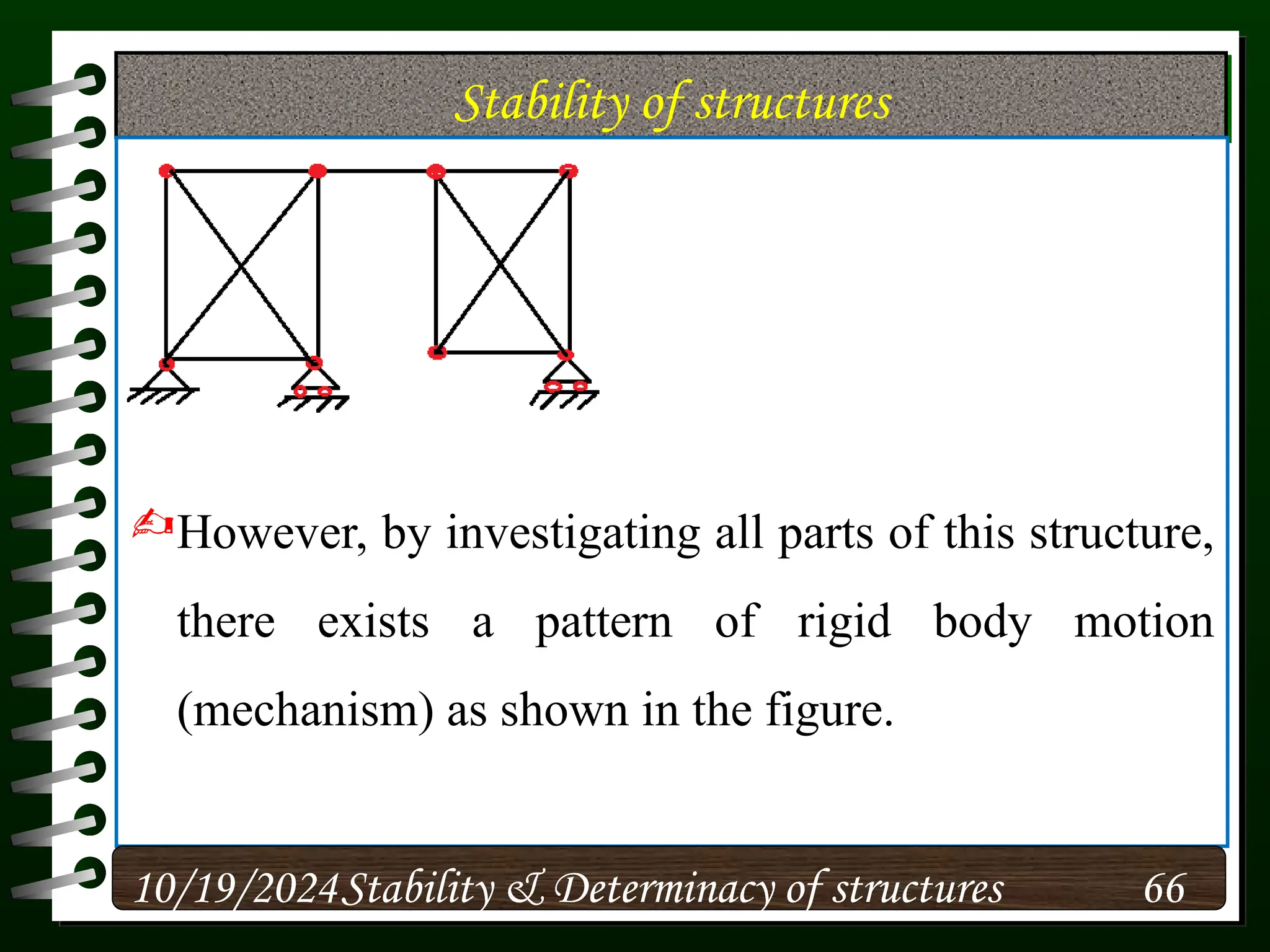 Stability of structures

However, by investigating all parts of this structure, there exists a pattern of rigid body motion (mechanism) as shown in the figure.

10/19/2024 Stability & Determinacy of structures 66